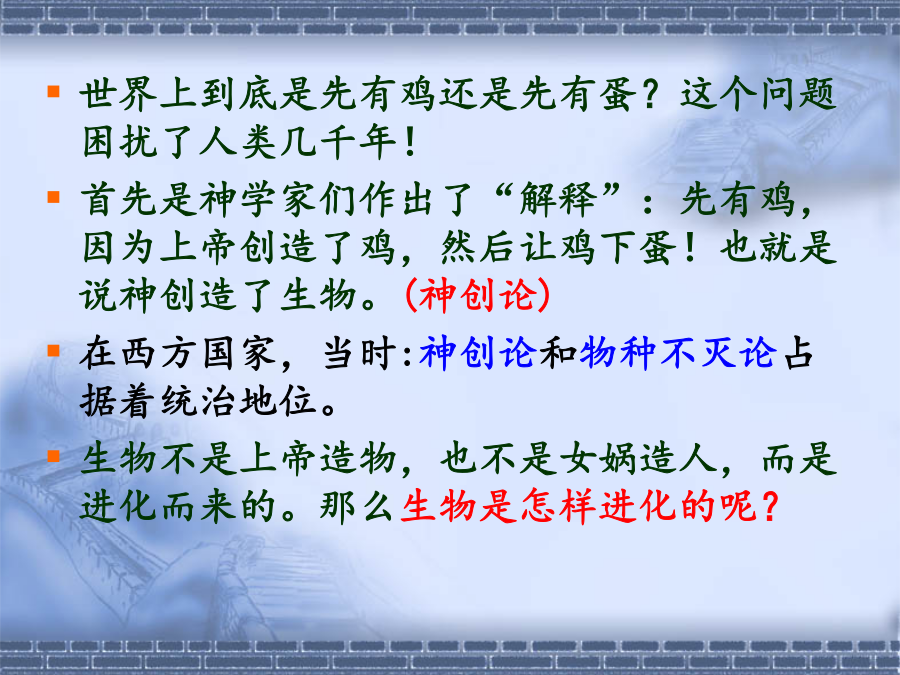 世界上到底是先有鸡还是先有蛋？这个问题困扰了人类几千年！

首先是神学家们作出了“解释”：先有鸡，因为上帝创造了鸡，然后让鸡下蛋！也就是说神创造了生物。(神创论)

在西方国家，当时:神创论和物种不灭论占据着统治地位。

生物不是上帝造物，也不是女娲造人，而是进化而来的。那么生物是怎样进化的呢？